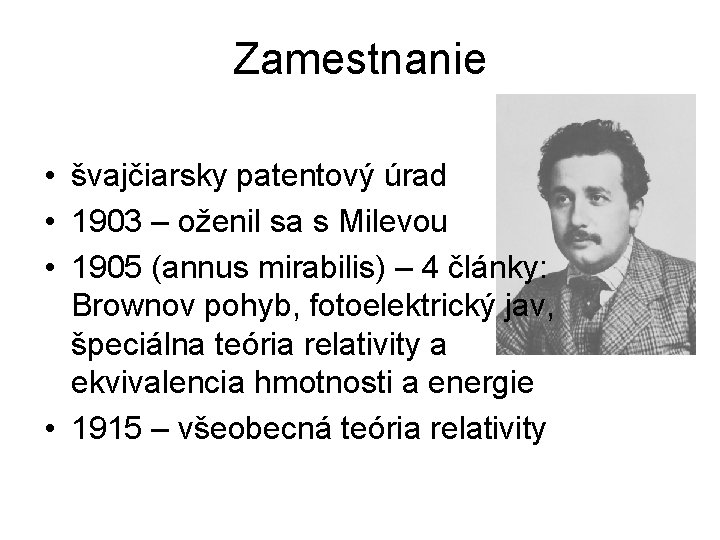 Zamestnanie

• švajčiarsky patentový úrad
• 1903 – oženil sa s Milevou
• 1905 (annus mirabilis) – 4 články: Brownov pohyb, fotoelektrický jav, špeciálna teória relativity a ekvivalencia hmotnosti a energie
• 1915 – všeobecná teória relativity